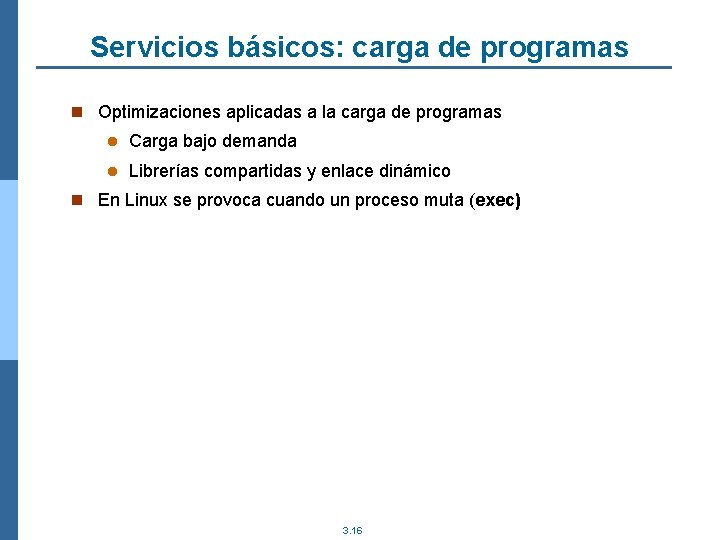 Servicios básicos: carga de programas

Optimizaciones aplicadas a la carga de programas

Carga bajo demanda

Librerías compartidas y enlace dinámico

En Linux se provoca cuando un proceso muta (exec)

3.16